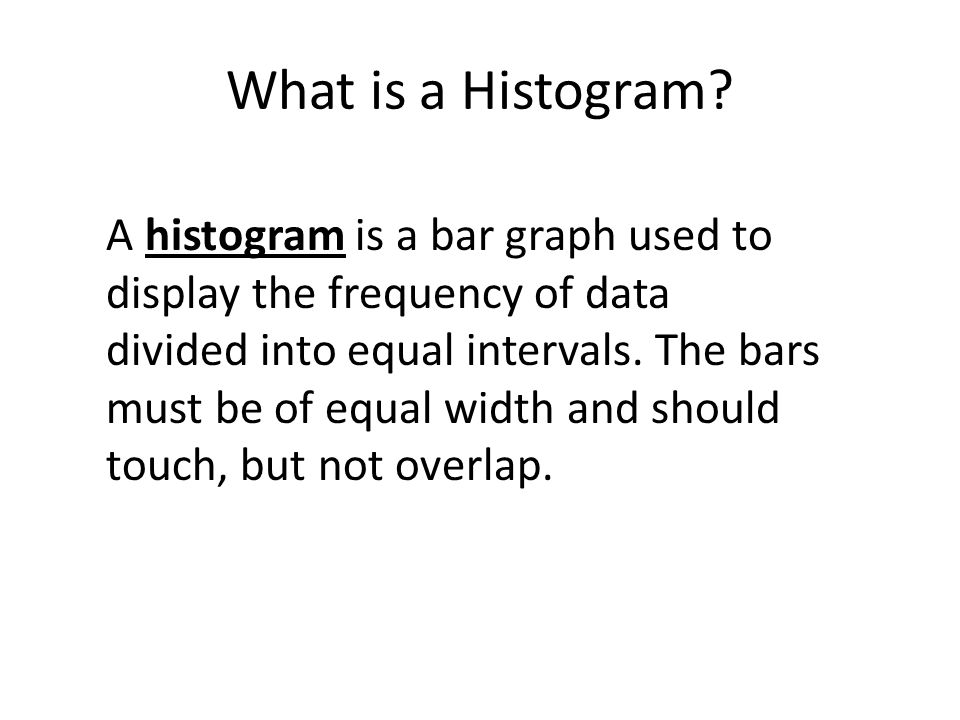 What is a Histogram?

A histogram is a bar graph used to display the frequency of data divided into equal intervals. The bars must be of equal width and should touch, but not overlap.